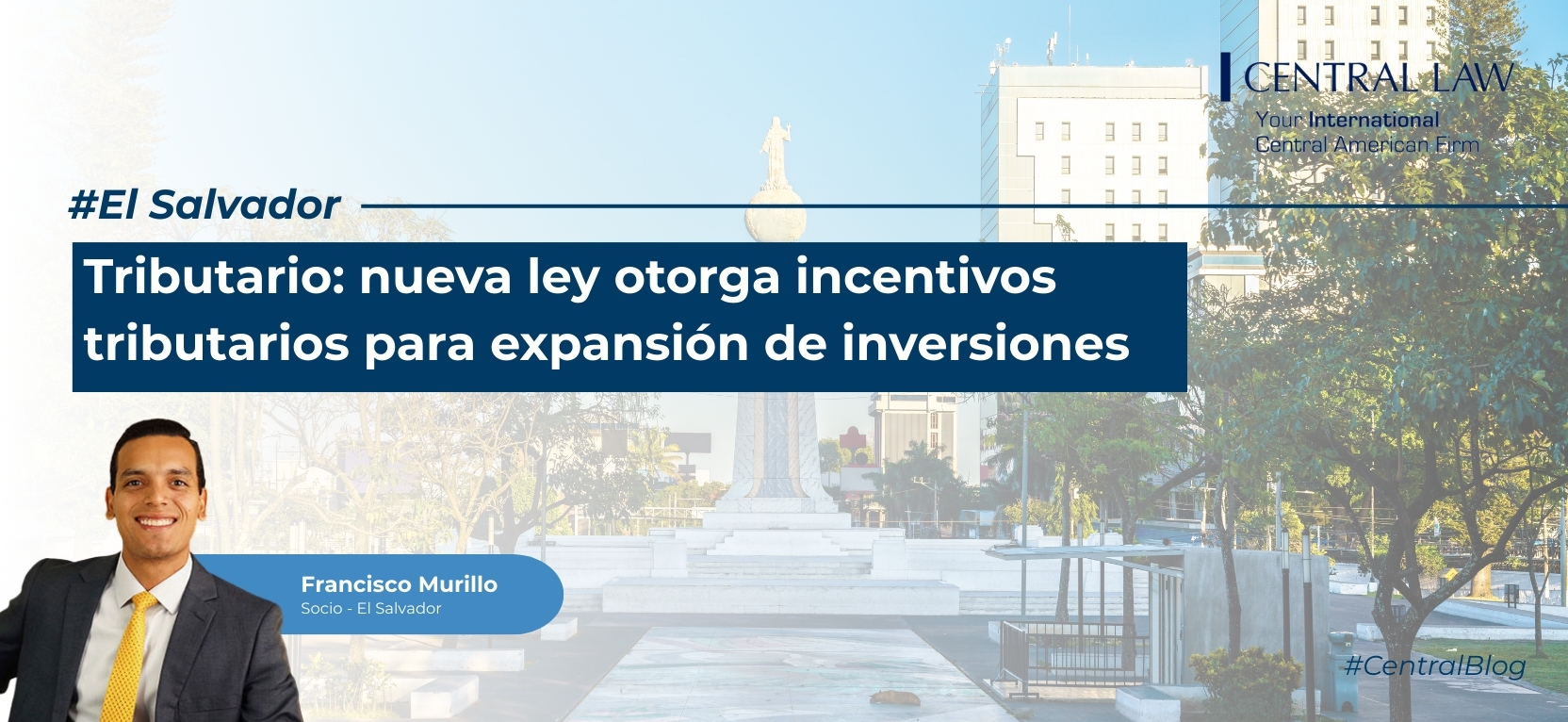 CENTRAL LAW
Your International
Central American Firm

#El Salvador

Tributario: nueva ley otorga incentivos tributarios para expansión de inversiones

Francisco Murillo
Socio - El Salvador

#CentralBlog